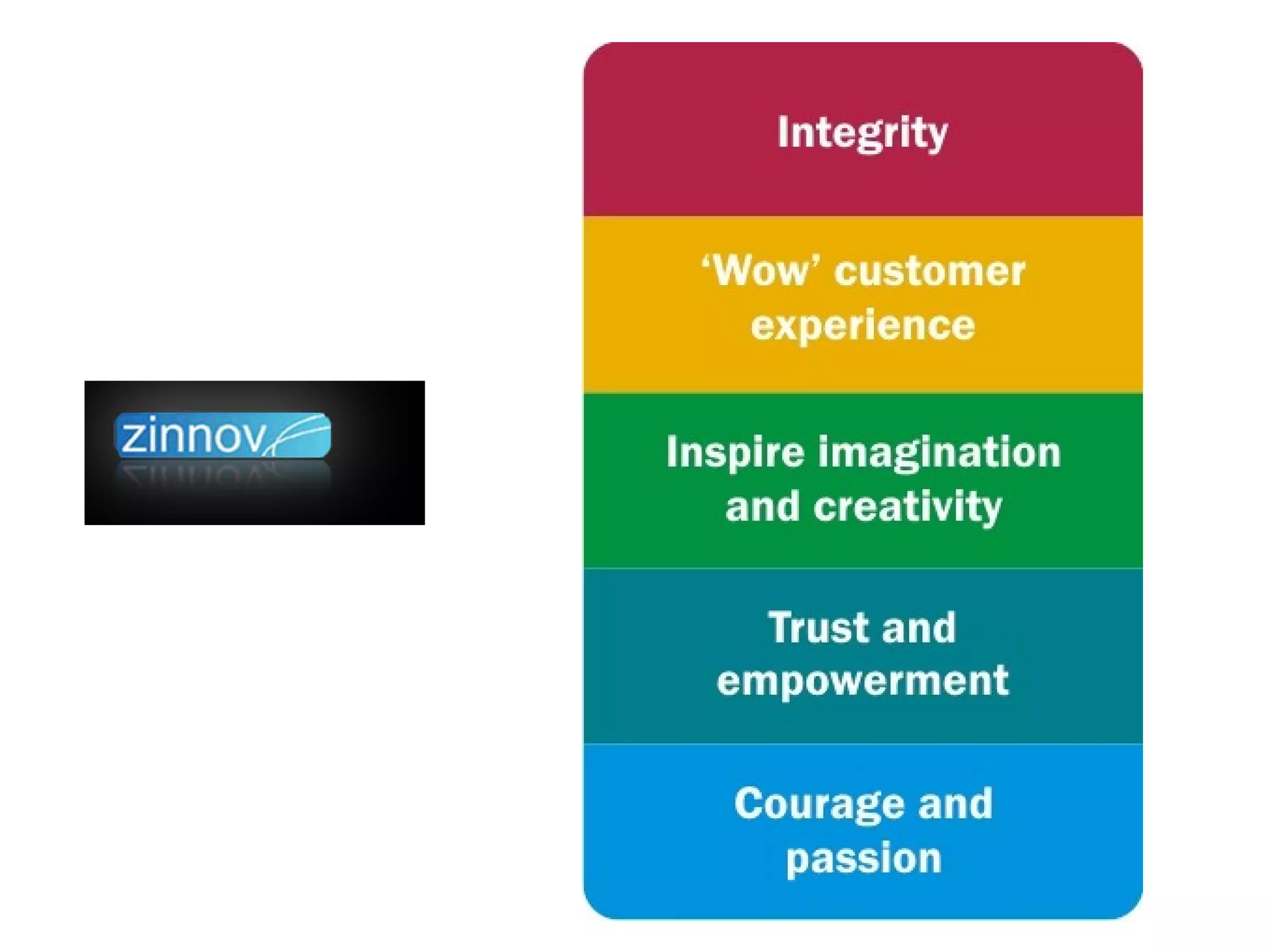 zinnov

Integrity

‘Wow’ customer experience

Inspire imagination and creativity

Trust and empowerment

Courage and passion